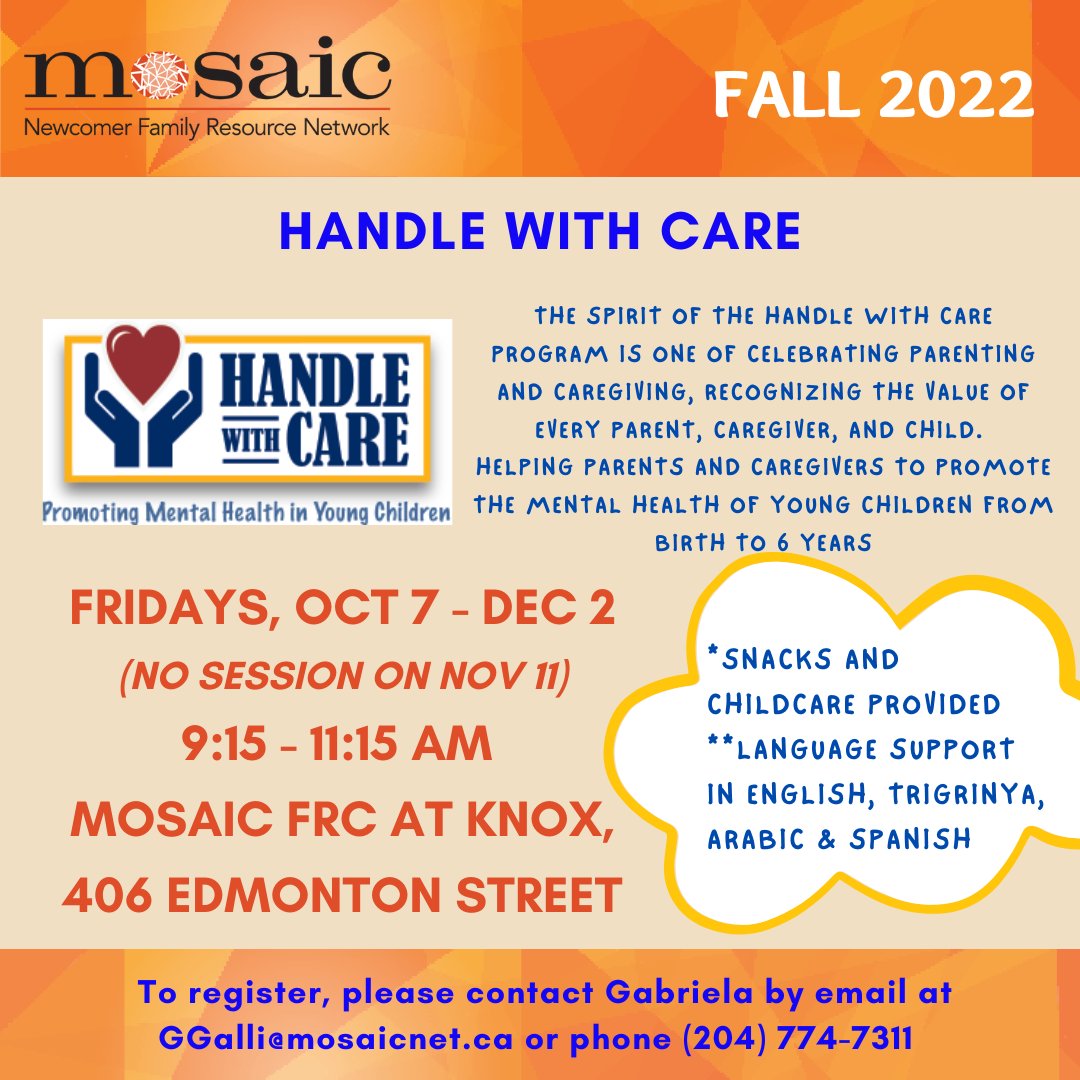 mosaic
Newcomer Family Resource Network

FALL 2022

HANDLE WITH CARE

HANDLE WITH CARE
Promoting Mental Health in Young Children

THE SPIRIT OF THE HANDLE WITH CARE PROGRAM IS ONE OF CELEBRATING PARENTING AND CAREGIVING, RECOGNIZING THE VALUE OF EVERY PARENT, CAREGIVER, AND CHILD. HELPING PARENTS AND CAREGIVERS TO PROMOTE THE MENTAL HEALTH OF YOUNG CHILDREN FROM BIRTH TO 6 YEARS

FRIDAYS, OCT 7 - DEC 2
(NO SESSION ON NOV 11)
9:15 - 11:15 AM
MOSAIC FRC AT KNOX,
406 EDMONTON STREET

*SNACKS AND CHILDCARE PROVIDED
**LANGUAGE SUPPORT IN ENGLISH, TRIGRINYA, ARABIC & SPANISH

To register, please contact Gabriela by email at GGalli@mosaicnet.ca or phone (204) 774-7311